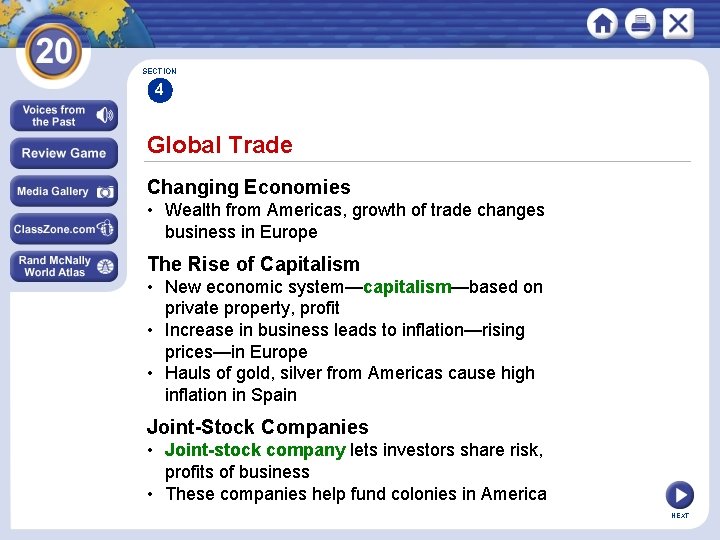 20

Voices from the Past

Review Game

Media Gallery

ClassZone.com

Rand McNally World Atlas

SECTION
4

Global Trade

Changing Economies
• Wealth from Americas, growth of trade changes business in Europe

The Rise of Capitalism
• New economic system—capitalism—based on private property, profit
• Increase in business leads to inflation—rising prices—in Europe
• Hauls of gold, silver from Americas cause high inflation in Spain

Joint-Stock Companies
• Joint-stock company lets investors share risk, profits of business
• These companies help fund colonies in America

NEXT